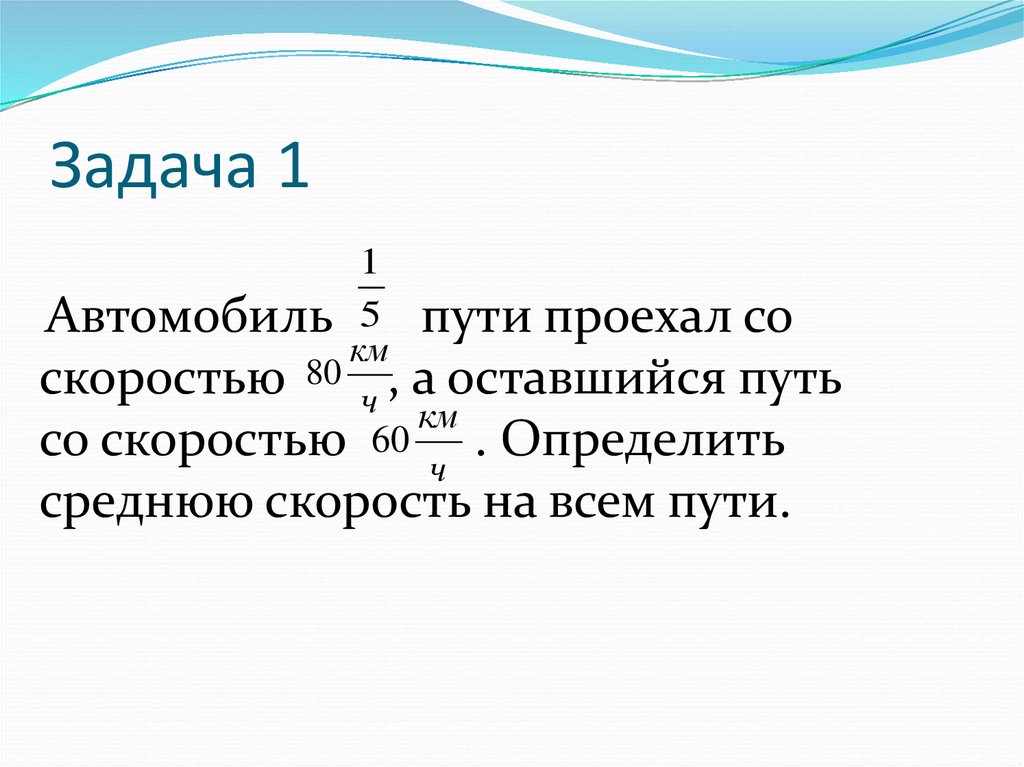 Задача 1

Автомобиль $\frac{1}{5}$ пути проехал со скоростью $80\frac{км}{ч}$, а оставшийся путь со скоростью $60\frac{км}{ч}$ . Определить среднюю скорость на всем пути.